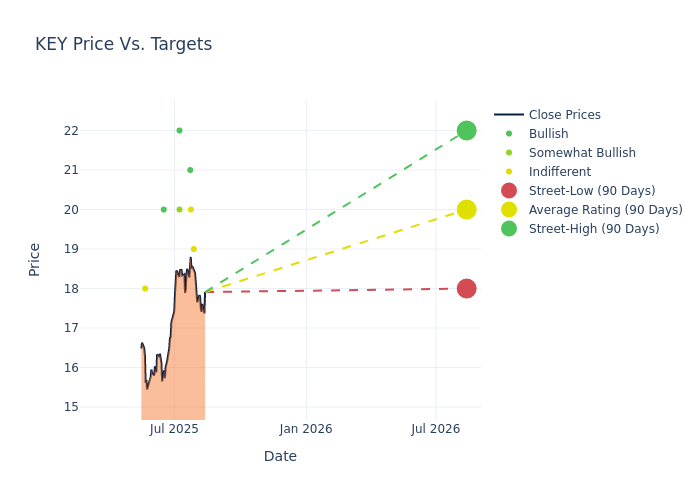 KEY Price Vs. Targets

Price

22
21
20
19
18
17
16
15

Jul 2025
Jan 2026
Jul 2026

Date

Close Prices
Bullish
Somewhat Bullish
Indifferent
Street-Low (90 Days)
Average Rating (90 Days)
Street-High (90 Days)